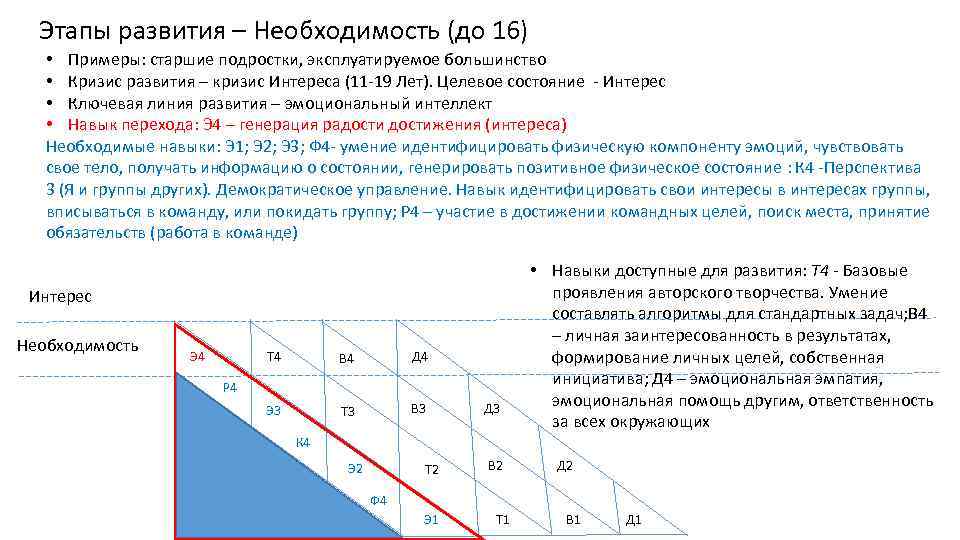 Этапы развития – Необходимость (до 16)

• Примеры: старшие подростки, эксплуатируемое большинство
• Кризис развития – кризис Интереса (11-19 Лет). Целевое состояние - Интерес
• Ключевая линия развития – эмоциональный интеллект
• Навык перехода: Э4 – генерация радости достижения (интереса)

Необходимые навыки: Э1; Э2; Э3; Ф4- умение идентифицировать физическую компоненту эмоций, чувствовать свое тело, получать информацию о состоянии, генерировать позитивное физическое состояние : К4 -Перспектива 3 (Я и группы других). Демократическое управление. Навык идентифицировать свои интересы в интересах группы, вписываться в команду, или покидать группу; Р4 – участие в достижении командных целей, поиск места, принятие обязательств (работа в команде)

Интерес

Необходимость

Э4 Т4 В4 Д4
Р4
Э3 Т3 В3 Д3
К4
Э2 Т2 В2 Д2
Ф4
Э1 Т1 В1 Д1

• Навыки доступные для развития: Т4 - Базовые проявления авторского творчества. Умение составлять алгоритмы для стандартных задач;В4 – личная заинтересованность в результатах, формирование личных целей, собственная инициатива; Д4 – эмоциональная эмпатия, эмоциональная помощь другим, ответственность за всех окружающих